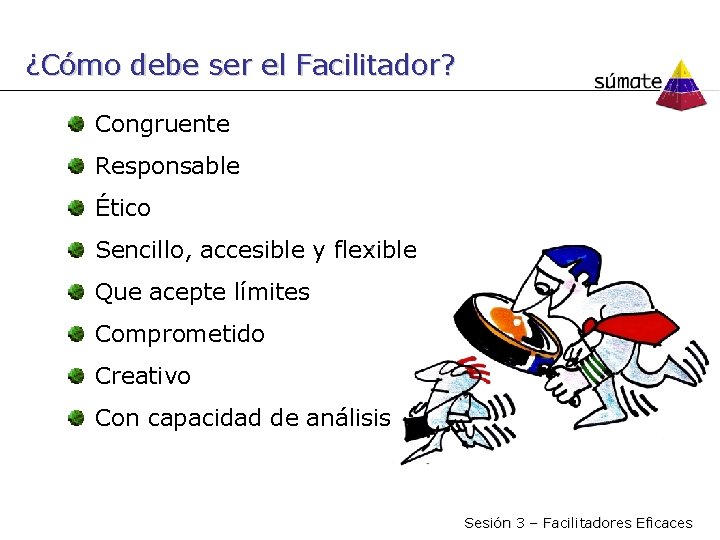 ¿Cómo debe ser el Facilitador?

súmate

Congruente

Responsable

Ético

Sencillo, accesible y flexible

Que acepte límites

Comprometido

Creativo

Con capacidad de análisis

Sesión 3 – Facilitadores Eficaces